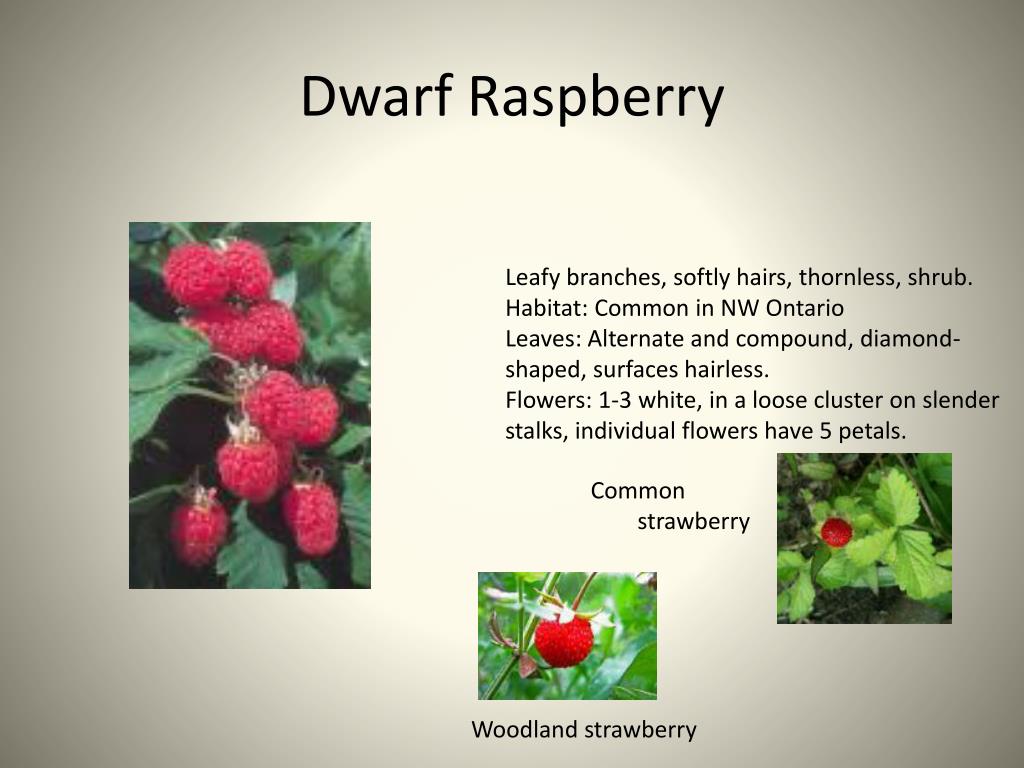 Dwarf Raspberry

Leafy branches, softly hairs, thornless, shrub.
Habitat: Common in NW Ontario
Leaves: Alternate and compound, diamond-shaped, surfaces hairless.
Flowers: 1-3 white, in a loose cluster on slender stalks, individual flowers have 5 petals.

Common strawberry

Woodland strawberry